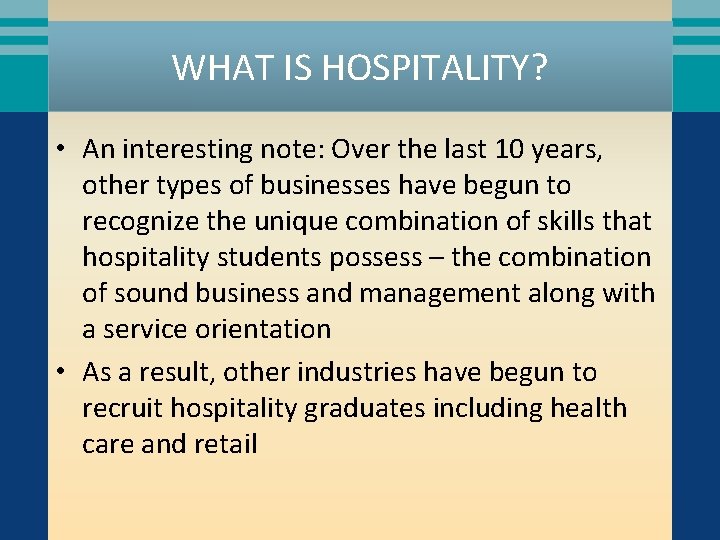 WHAT IS HOSPITALITY?

• An interesting note: Over the last 10 years, other types of businesses have begun to recognize the unique combination of skills that hospitality students possess – the combination of sound business and management along with a service orientation

• As a result, other industries have begun to recruit hospitality graduates including health care and retail